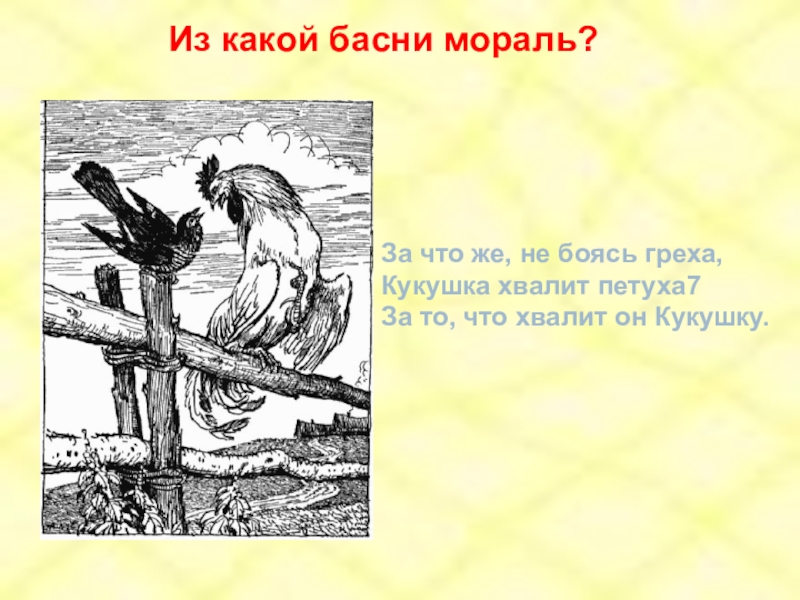 Из какой басни мораль?

За что же, не боясь греха,
Кукушка хвалит петуха7
За то, что хвалит он Кукушку.